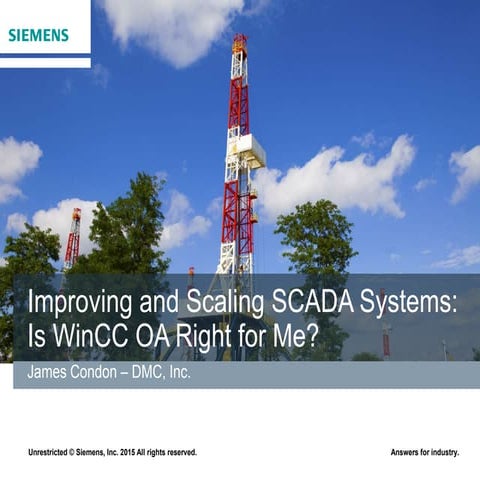 SIEMENS

Improving and Scaling SCADA Systems: Is WinCC OA Right for Me?

James Condon – DMC, Inc.

Unrestricted © Siemens, Inc. 2015 All rights reserved.

Answers for industry.